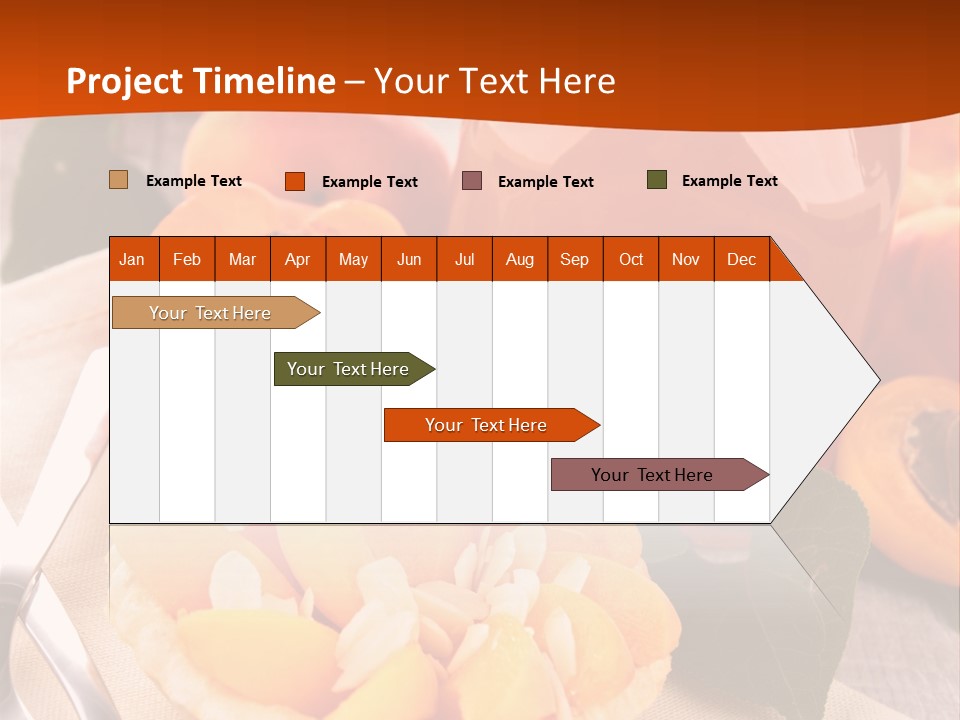 Project Timeline – Your Text Here

Example Text
Example Text
Example Text
Example Text

| Jan | Feb | Mar | Apr | May | Jun | Jul | Aug | Sep | Oct | Nov | Dec |
|---|---|---|---|---|---|---|---|---|---|---|---|

Your Text Here
Your Text Here
Your Text Here
Your Text Here